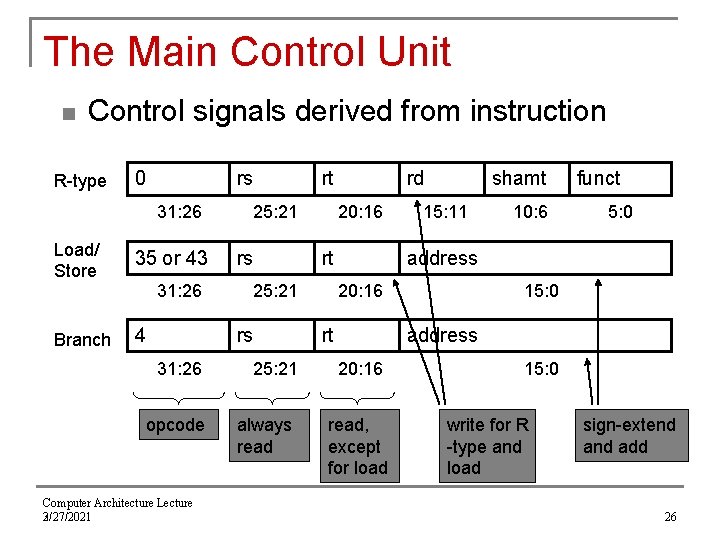 The Main Control Unit

Control signals derived from instruction

R-type

| 0 | rs | rt | rd | shamt | funct |
|---|---|---|---|---|---|
| 31:26 | 25:21 | 20:16 | 15:11 | 10:6 | 5:0 |

Load/ Store

| 35 or 43 | rs | rt | address |
|---|---|---|---|
| 31:26 | 25:21 | 20:16 | 15:0 |

Branch

| 4 | rs | rt | address |
|---|---|---|---|
| 31:26 | 25:21 | 20:16 | 15:0 |

opcode

always read

read, except for load

write for R -type and load

sign-extend and add

Computer Architecture Lecture
3/27/2021

26